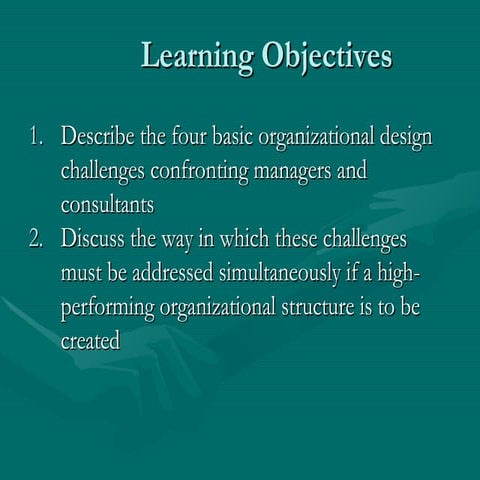 Learning Objectives

1. Describe the four basic organizational design challenges confronting managers and consultants
2. Discuss the way in which these challenges must be addressed simultaneously if a high-performing organizational structure is to be created